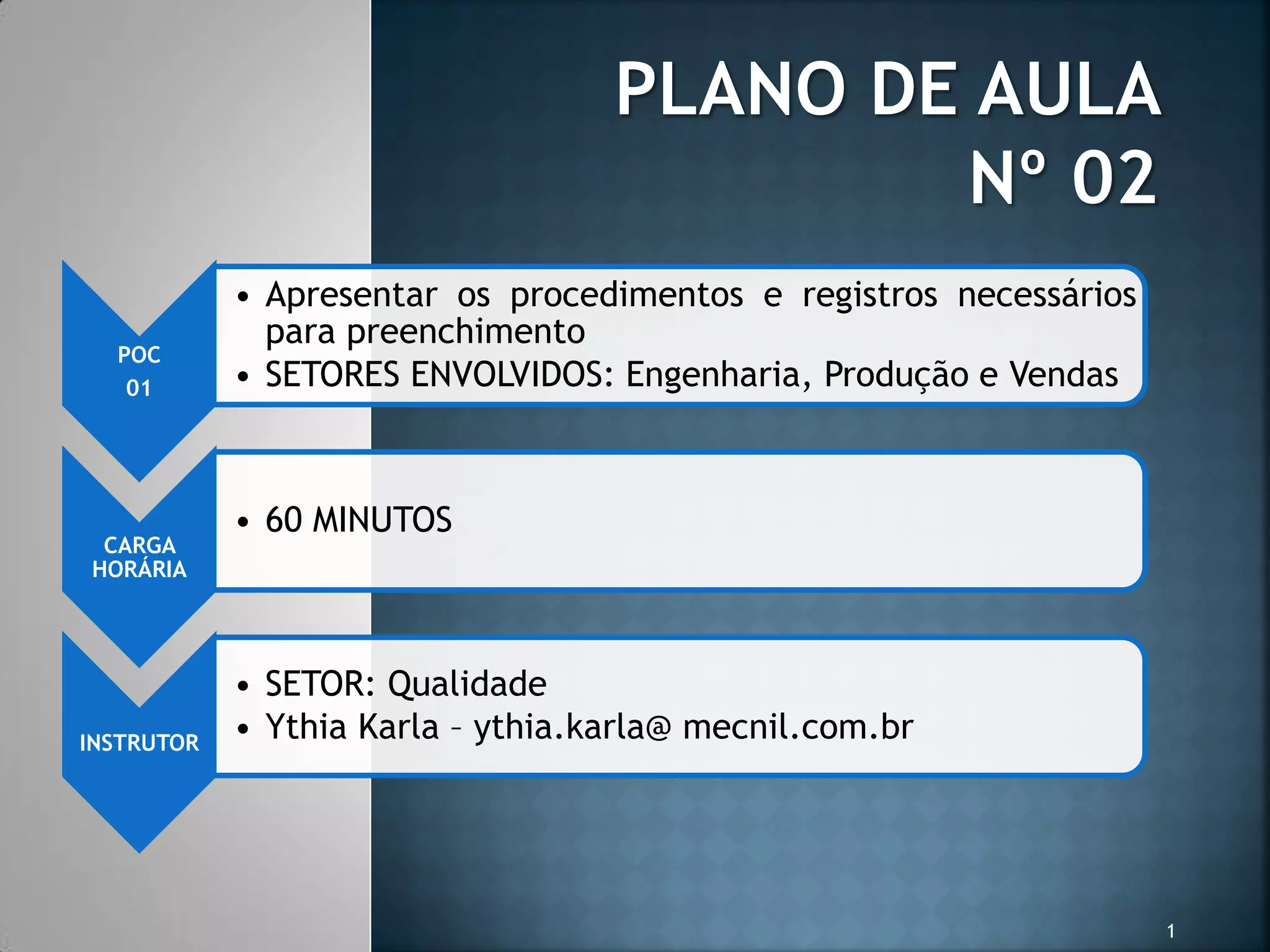 PLANO DE AULA
Nº 02

POC
01

• Apresentar os procedimentos e registros necessários para preenchimento
• SETORES ENVOLVIDOS: Engenharia, Produção e Vendas

CARGA HORÁRIA

• 60 MINUTOS

INSTRUTOR

• SETOR: Qualidade
• Ythia Karla – ythia.karla@ mecnil.com.br

1